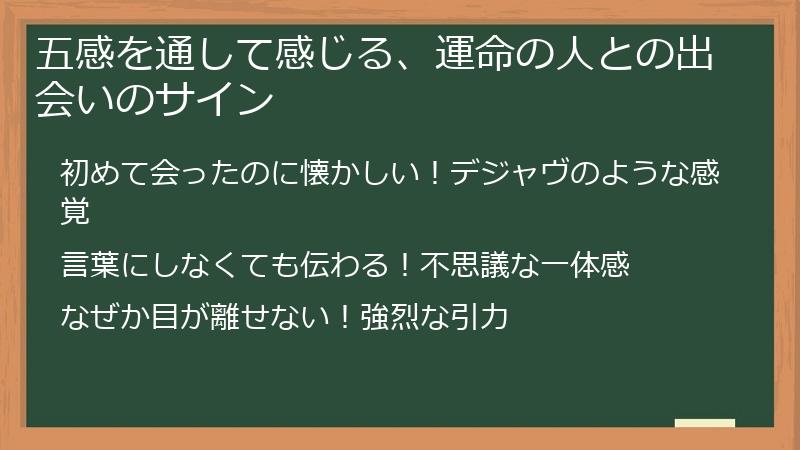 五感を通して感じる、運命の人との出会いのサイン

初めて会ったのに懐かしい！デジャヴのような感覚

言葉にしなくても伝わる！不思議な一体感

なぜか目が離せない！強烈な引力